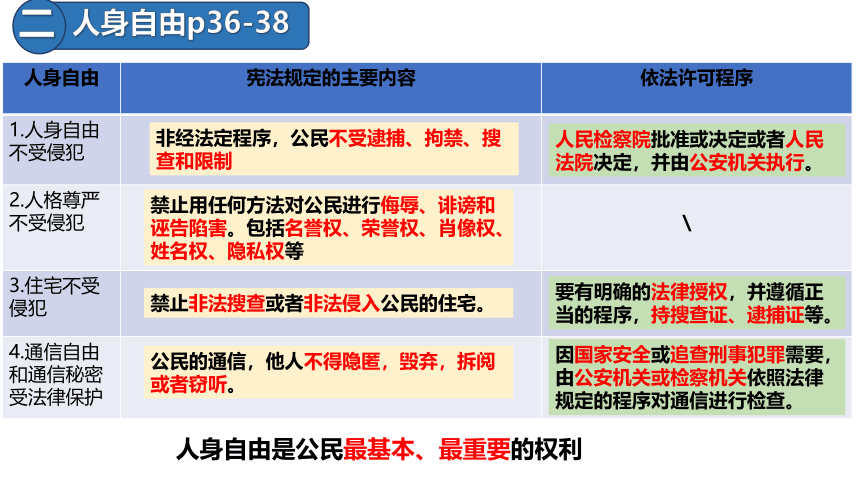 二 人身自由p36-38

| 人身自由 | 宪法规定的主要内容 | 依法许可程序 |
|---|---|---|
| 1.人身自由不受侵犯 | 非经法定程序，公民不受逮捕、拘禁、搜查和限制 | 人民检察院批准或决定或者人民法院决定，并由公安机关执行。 |
| 2.人格尊严不受侵犯 | 禁止用任何方法对公民进行侮辱、诽谤和诬告陷害。包括名誉权、荣誉权、肖像权、姓名权、隐私权等 | \ |
| 3.住宅不受侵犯 | 禁止非法搜查或者非法侵入公民的住宅。 | 要有明确的法律授权，并遵循正当的程序，持搜查证、逮捕证等。 |
| 4.通信自由和通信秘密受法律保护 | 公民的通信，他人不得隐匿，毁弃，拆阅或者窃听。 | 因国家安全或追查刑事犯罪需要，由公安机关或检察机关依照法律规定的程序对通信进行检查。 |

人身自由是公民最基本、最重要的权利